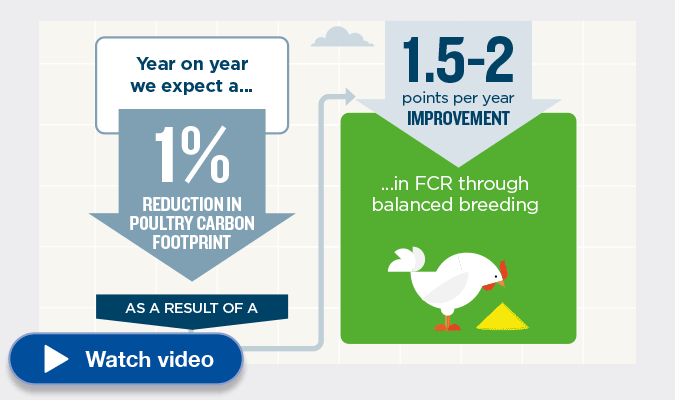 Year on year we expect a...

1%

REDUCTION IN POULTRY CARBON FOOTPRINT

AS A RESULT OF A

1.5-2

points per year

IMPROVEMENT

...in FCR through balanced breeding

Watch video